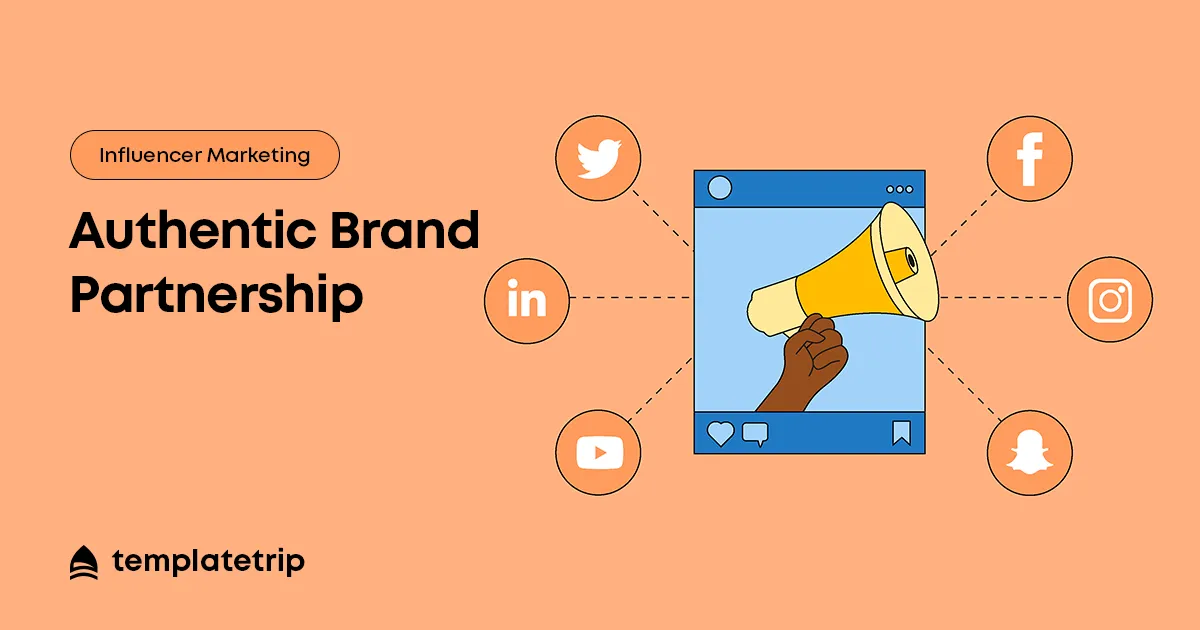 Influencer Marketing

Authentic Brand Partnership

in

f

templatetrip